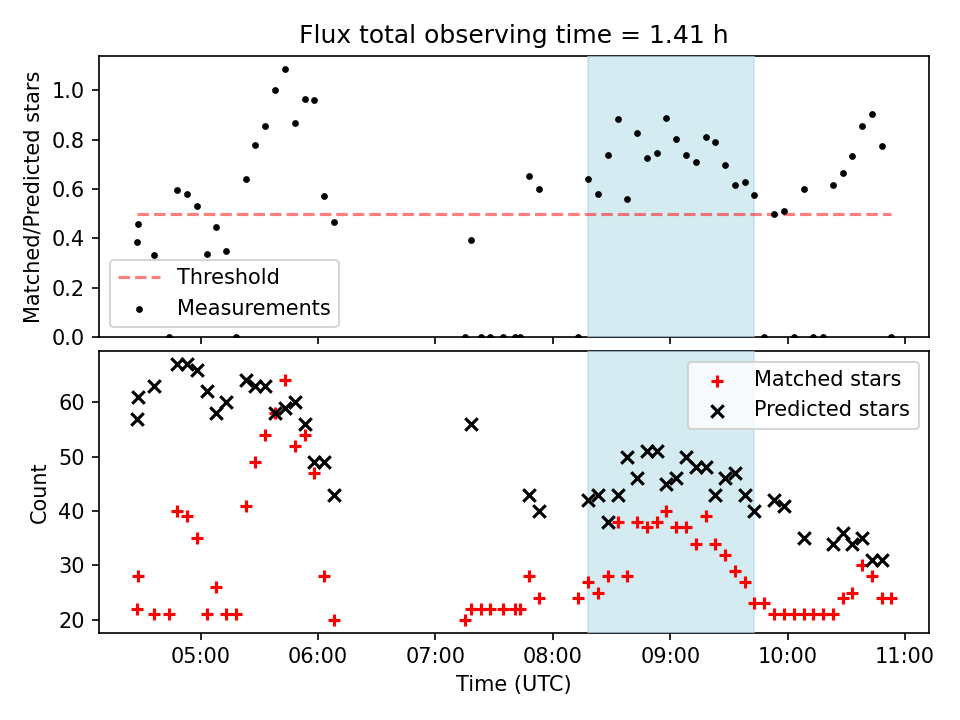 Flux total observing time = 1.41 h

Matched/Predicted stars

1.0
0.8
0.6
0.4
0.2
0.0

Threshold
Measurements

Count

60
50
40
30
20

Matched stars
Predicted stars

05:00
06:00
07:00
08:00
09:00
10:00
11:00

Time (UTC)